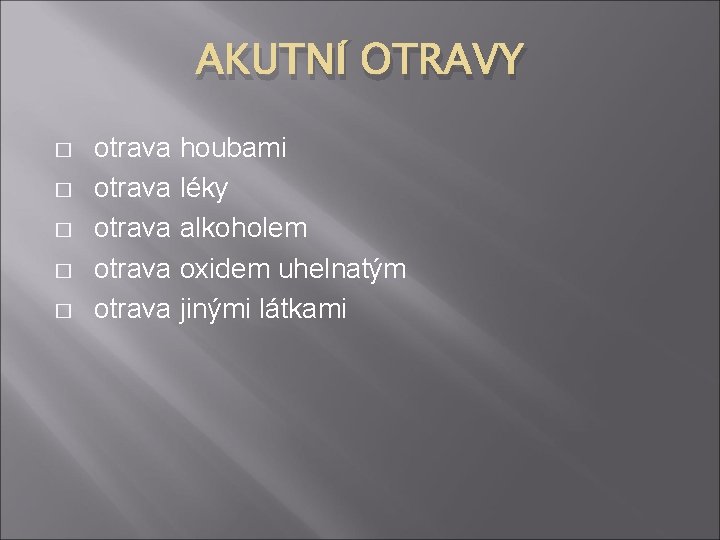 AKUTNÍ OTRAVY

- otrava houbami
- otrava léky
- otrava alkoholem
- otrava oxidem uhelnatým
- otrava jinými látkami